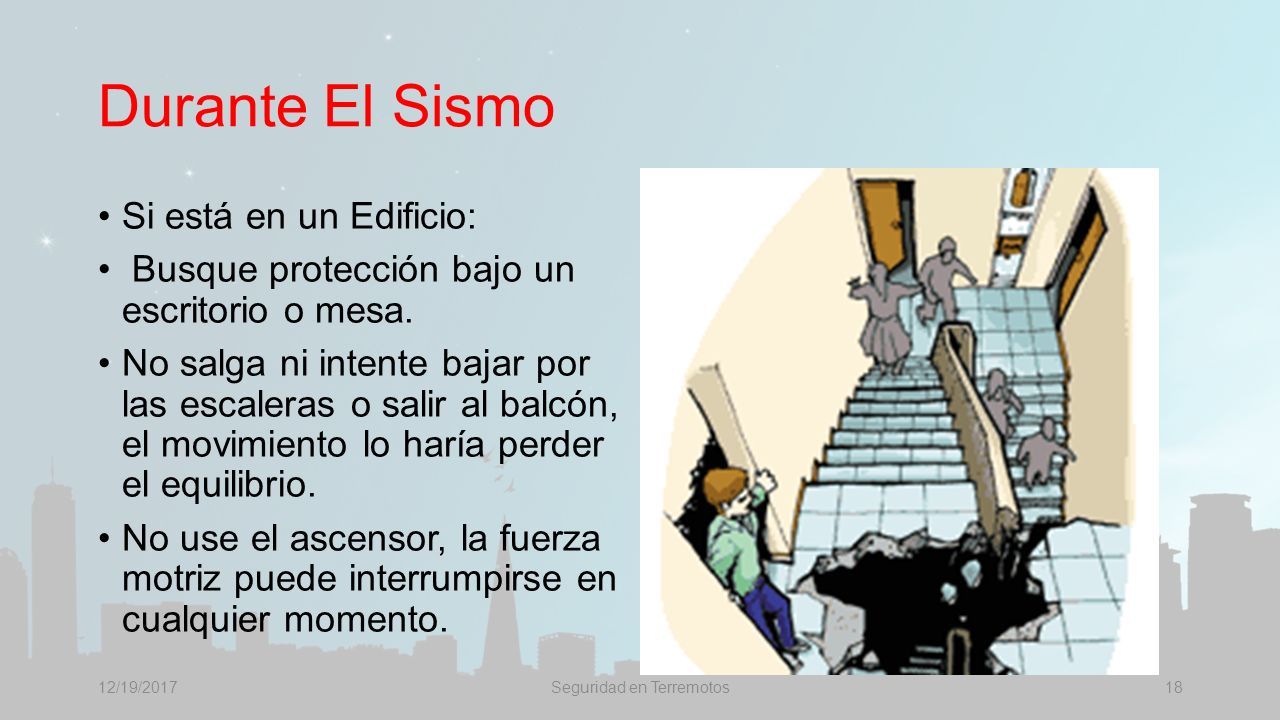 Durante El Sismo

• Si está en un Edificio:

• Busque protección bajo un escritorio o mesa.

• No salga ni intente bajar por las escaleras o salir al balcón, el movimiento lo haría perder el equilibrio.

• No use el ascensor, la fuerza motriz puede interrumpirse en cualquier momento.

12/19/2017 Seguridad en Terremotos 18